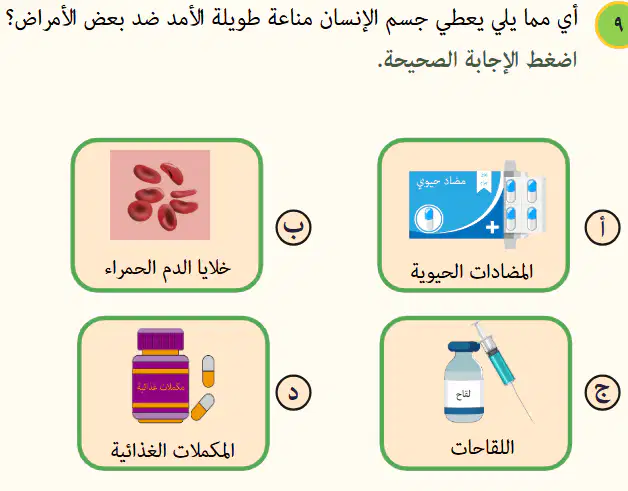 ٩ أي مما يلي يعطي جسم الإنسان مناعة طويلة الأمد ضد بعض الأمراض؟
اضغط الإجابة الصحيحة.

أ مضاد حيوي
المضادات الحيوية

ب خلايا الدم الحمراء

ج لقاح
اللقاحات

د مكملات غذائية
المكملات الغذائية